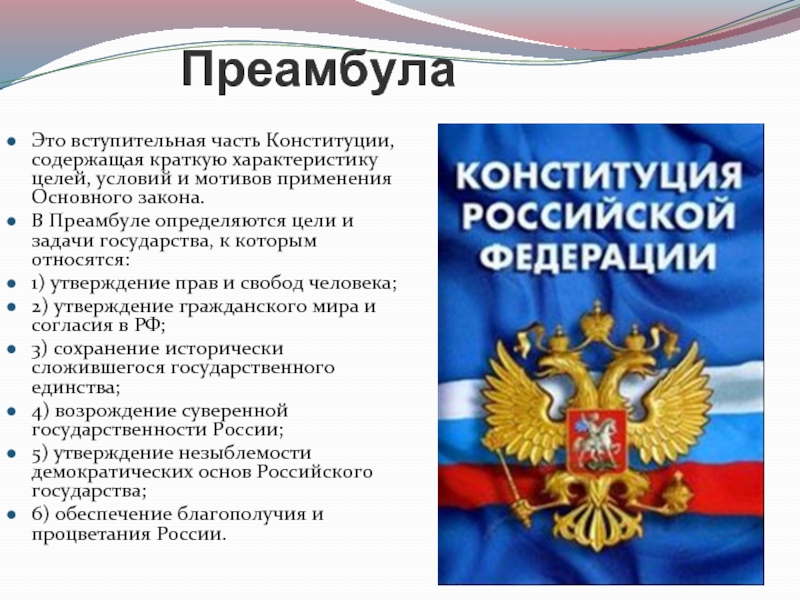 Преамбула

Это вступительная часть Конституции, содержащая краткую характеристику целей, условий и мотивов применения Основного закона.

В Преамбуле определяются цели и задачи государства, к которым относятся:

1) утверждение прав и свобод человека;

2) утверждение гражданского мира и согласия в РФ;

3) сохранение исторически сложившегося государственного единства;

4) возрождение суверенной государственности России;

5) утверждение незыблемости демократических основ Российского государства;

6) обеспечение благополучия и процветания России.

КОНСТИТУЦИЯ РОССИЙСКОЙ ФЕДЕРАЦИИ